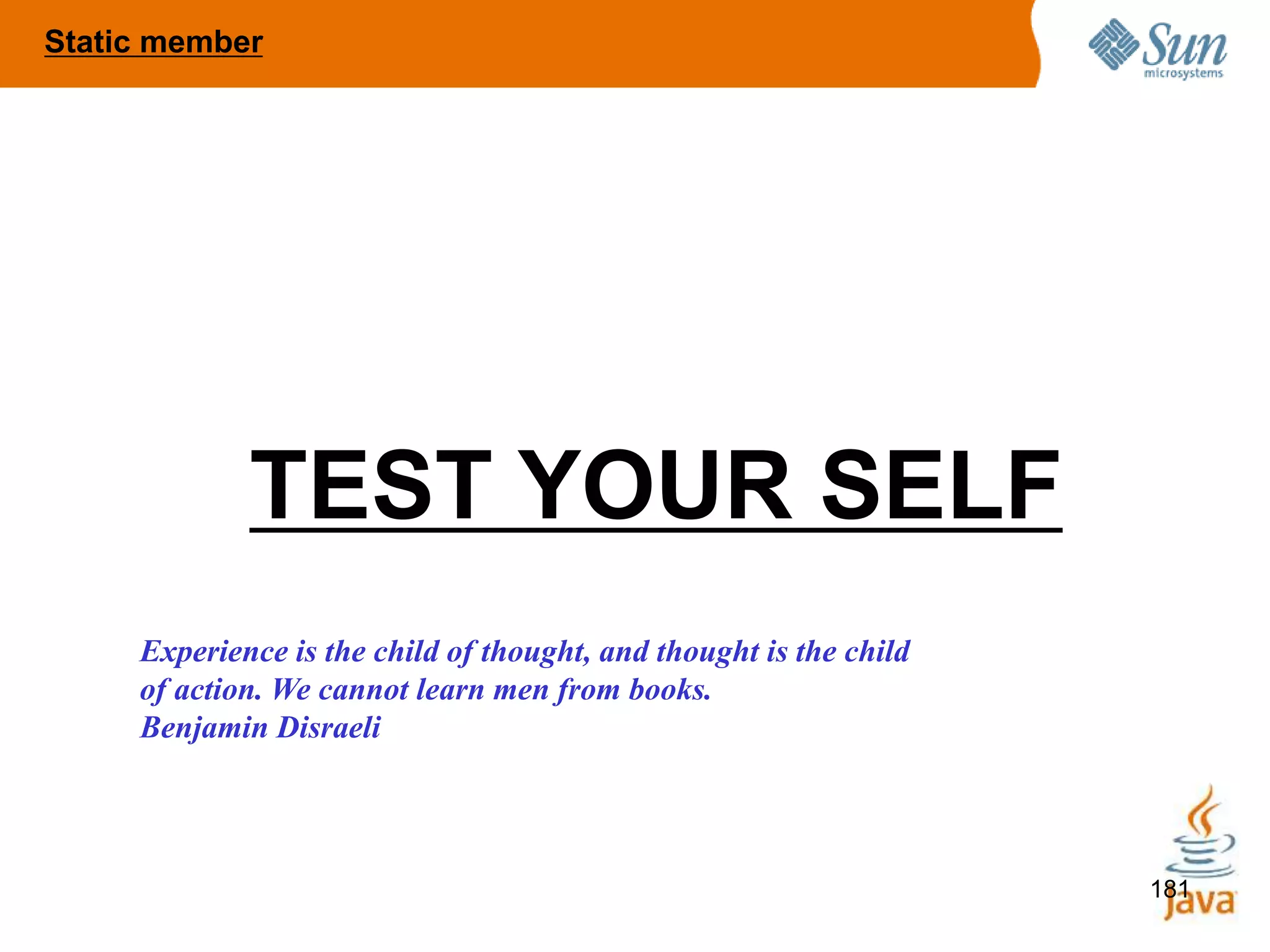 Static member

Sun microsystems

TEST YOUR SELF

Experience is the child of thought, and thought is the child of action. We cannot learn men from books.
Benjamin Disraeli

181
Java